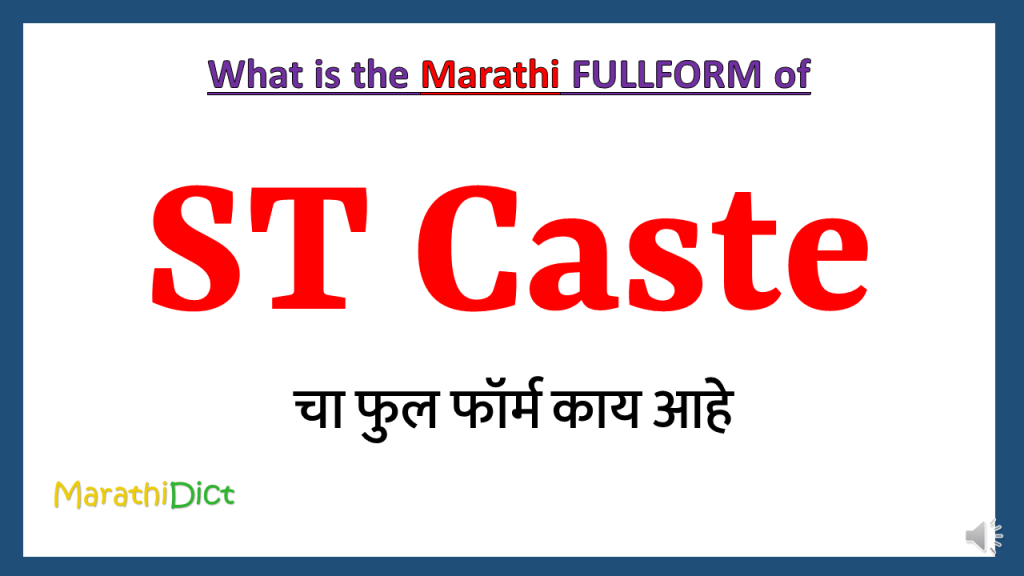 What is the Marathi FULLFORM of

ST Caste

चा फुल फॉर्म काय आहे

MarathiDict